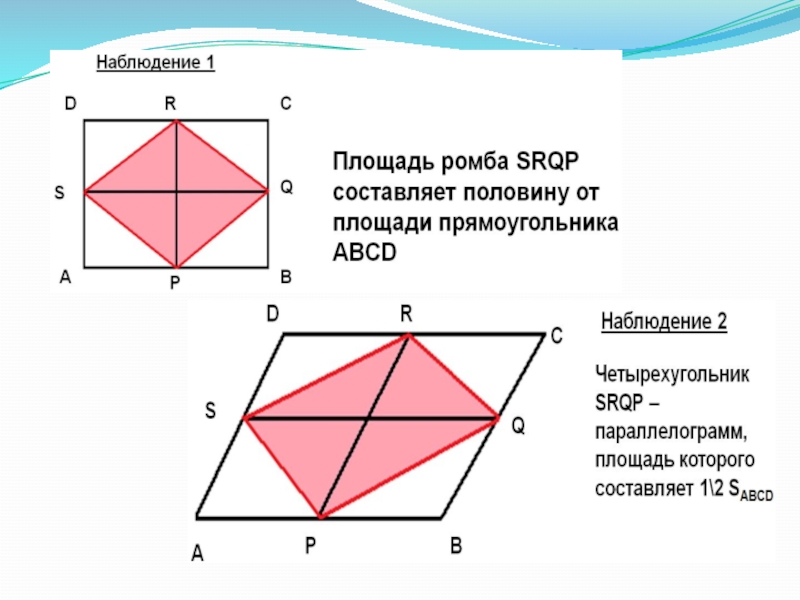 Наблюдение 1

D R C

S Q

A P B

Площадь ромба SRQP составляет половину от площади прямоугольника ABCD

D R C

S Q

A P B

Наблюдение 2

Четырехугольник SRQP – параллелограмм, площадь которого составляет 1\2 $S_{ABCD}$